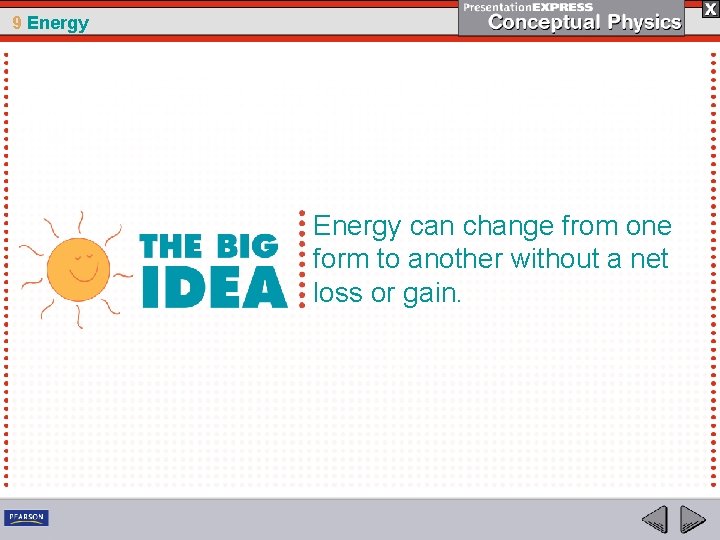 9 Energy

PresentationEXPRESS
Conceptual Physics

X

THE BIG IDEA

Energy can change from one form to another without a net loss or gain.

PEARSON